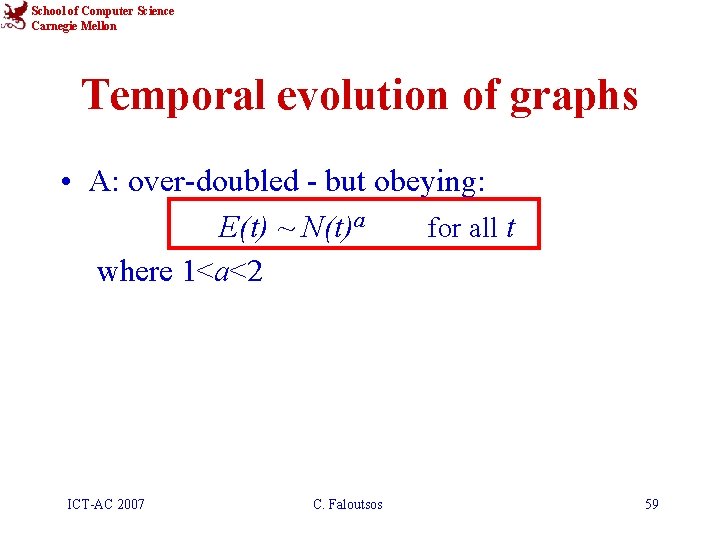 School of Computer Science
Carnegie Mellon

Temporal evolution of graphs

• A: over-doubled - but obeying:

$E(t) \sim N(t)^a$ for all $t$

where $1<a<2$

ICT-AC 2007

C. Faloutsos

59